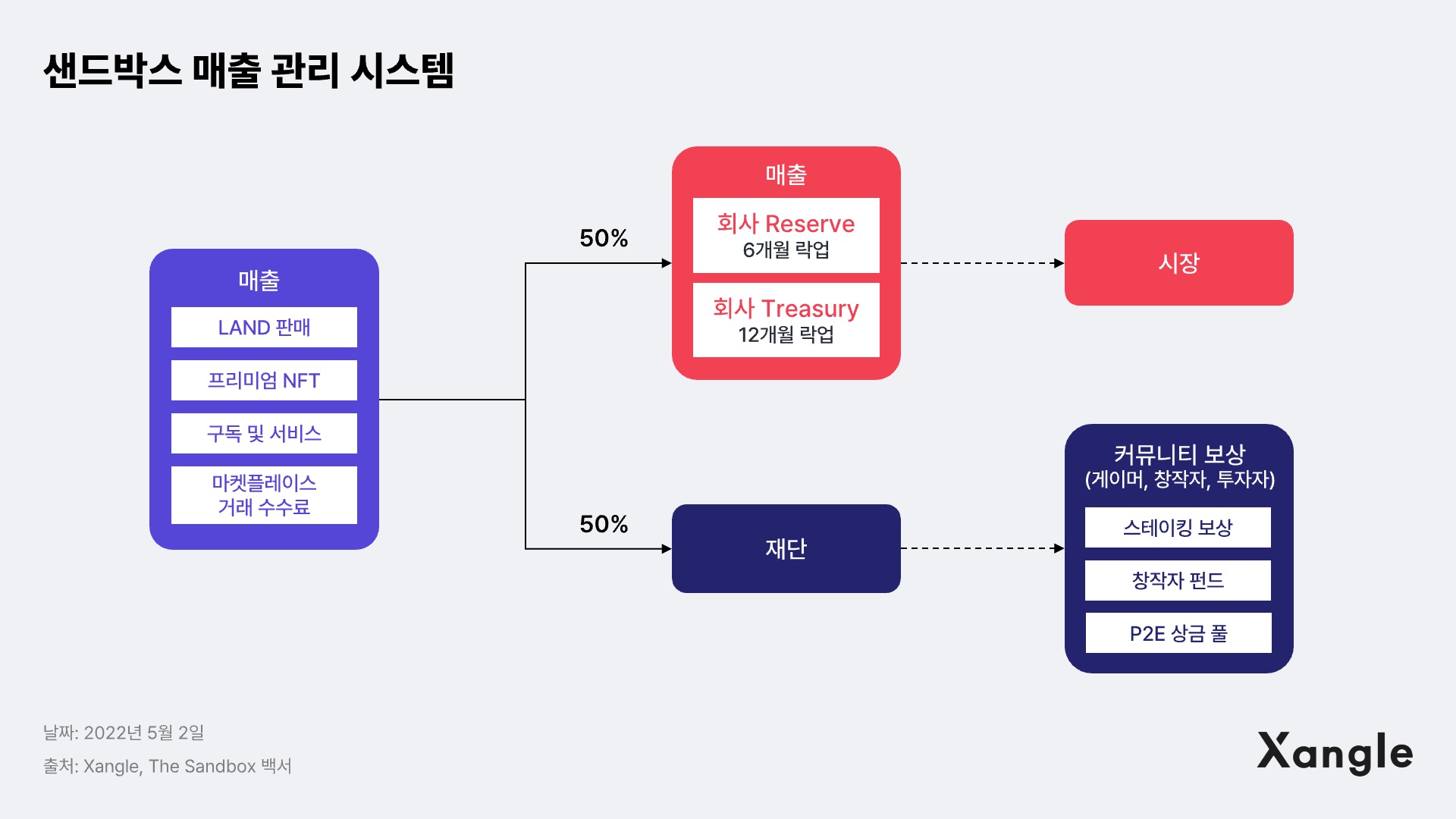 샌드박스 매출 관리 시스템

매출
LAND 판매
프리미엄 NFT
구독 및 서비스
마켓플레이스 거래 수수료

50%

매출
회사 Reserve
6개월 락업
회사 Treasury
12개월 락업

시장

50%

재단

커뮤니티 보상
(게이머, 창작자, 투자자)
스테이킹 보상
창작자 펀드
P2E 상금 풀

날짜: 2022년 5월 2일
출처: Xangle, The Sandbox 백서

Xangle